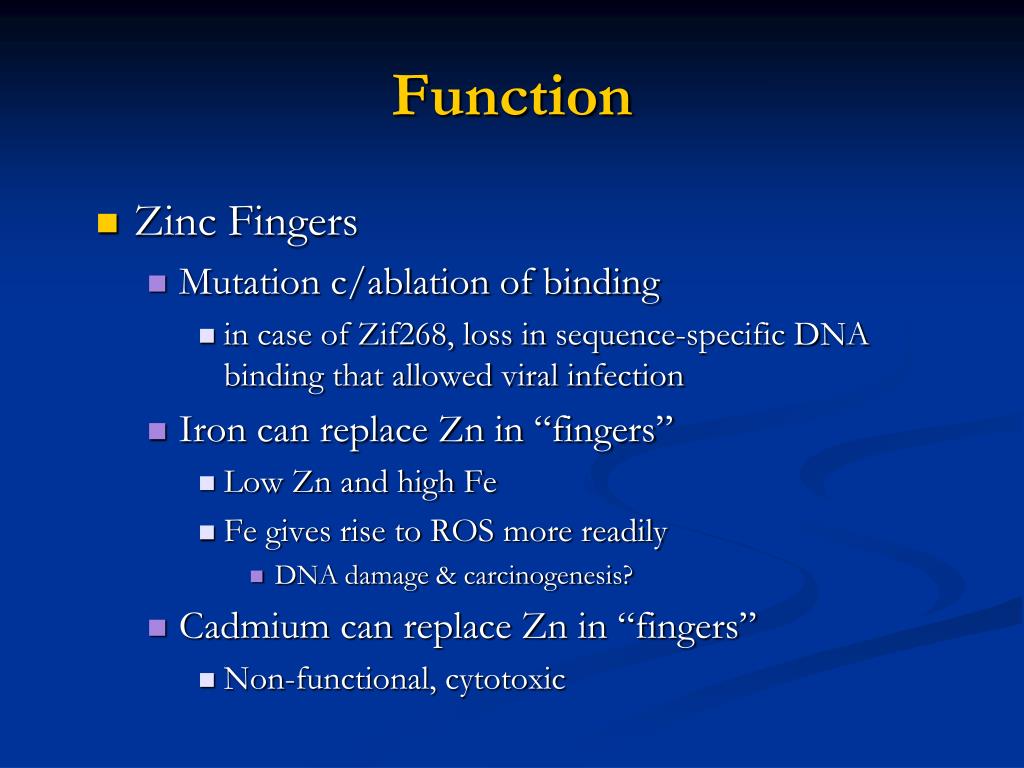 Function

Zinc Fingers

Mutation c/ablation of binding

in case of Zif268, loss in sequence-specific DNA binding that allowed viral infection

Iron can replace Zn in “fingers”

Low Zn and high Fe

Fe gives rise to ROS more readily

DNA damage & carcinogenesis?

Cadmium can replace Zn in “fingers”

Non-functional, cytotoxic